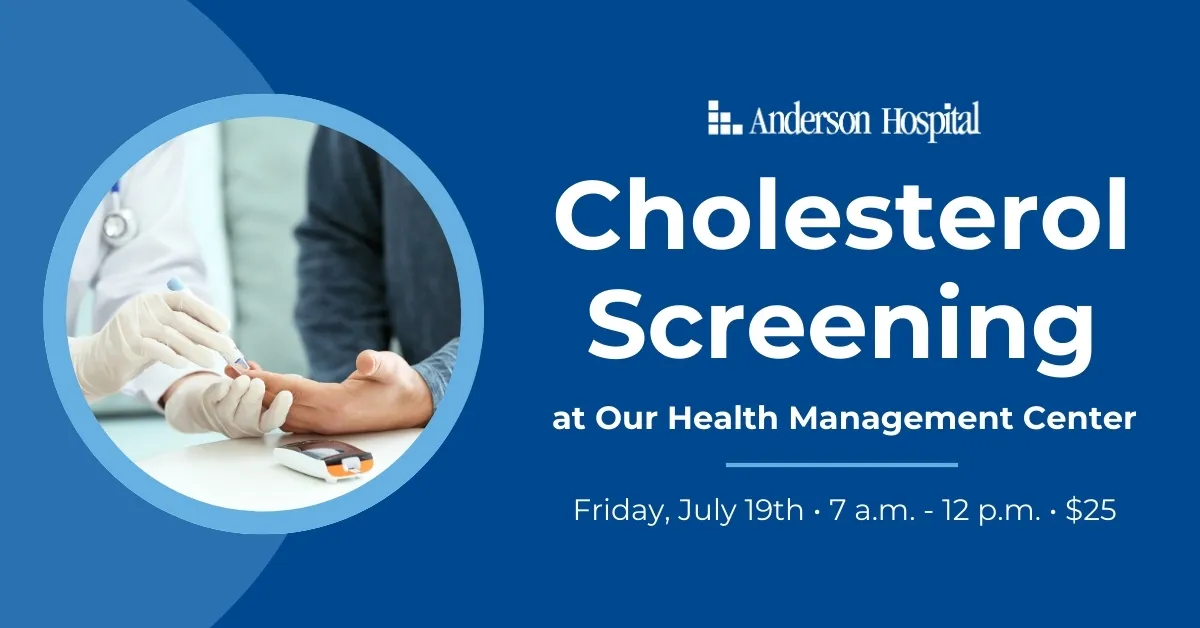 Anderson Hospital

Cholesterol Screening

at Our Health Management Center

Friday, July 19th • 7 a.m. - 12 p.m. • $25